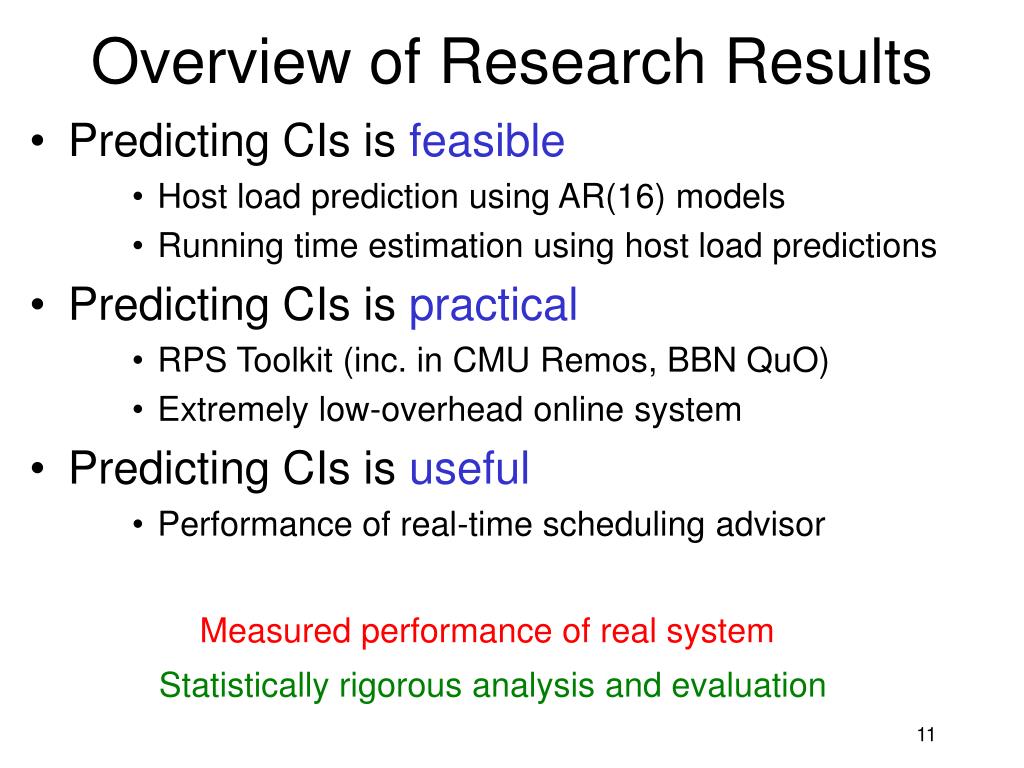 Overview of Research Results

• Predicting CIs is feasible
  • Host load prediction using AR(16) models
  • Running time estimation using host load predictions
• Predicting CIs is practical
  • RPS Toolkit (inc. in CMU Remos, BBN QuO)
  • Extremely low-overhead online system
• Predicting CIs is useful
  • Performance of real-time scheduling advisor

Measured performance of real system

Statistically rigorous analysis and evaluation

11